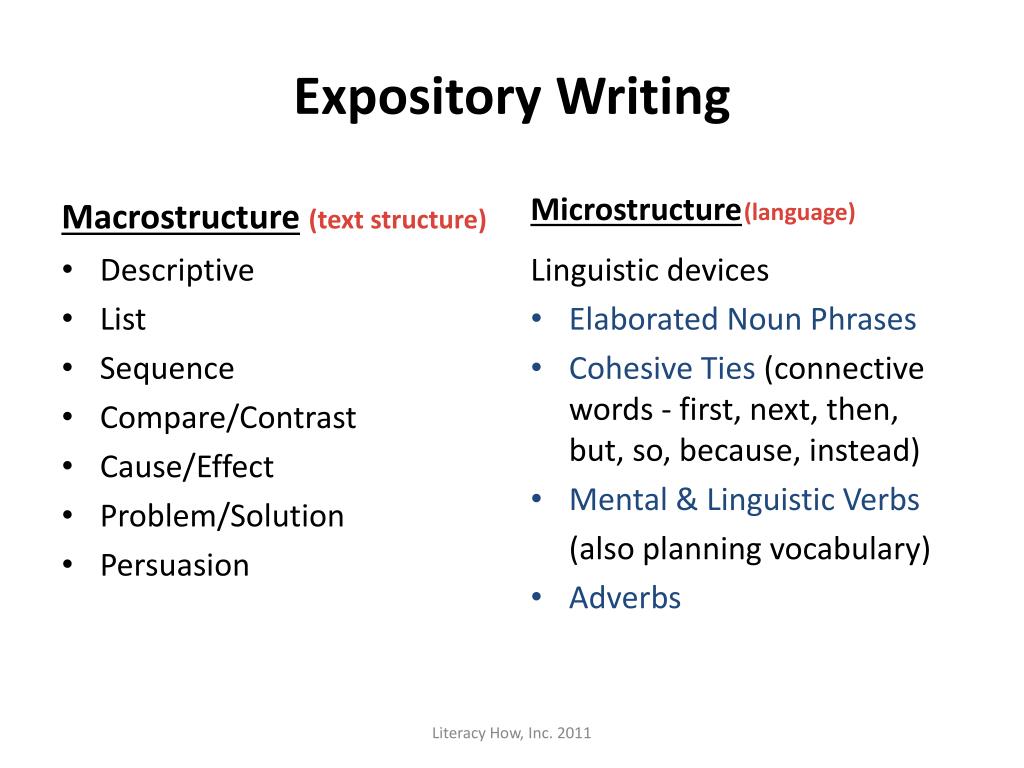 Expository Writing

Macrostructure (text structure)
• Descriptive
• List
• Sequence
• Compare/Contrast
• Cause/Effect
• Problem/Solution
• Persuasion

Microstructure(language)
Linguistic devices
• Elaborated Noun Phrases
• Cohesive Ties (connective words - first, next, then, but, so, because, instead)
• Mental & Linguistic Verbs
(also planning vocabulary)
• Adverbs

Literacy How, Inc. 2011